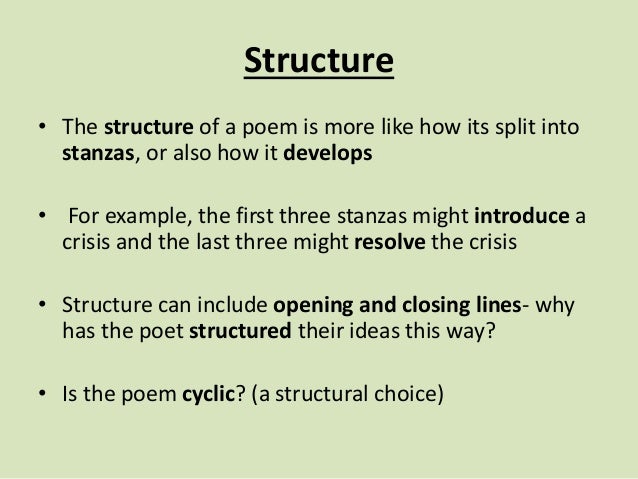 Structure

• The structure of a poem is more like how its split into stanzas, or also how it develops

• For example, the first three stanzas might introduce a crisis and the last three might resolve the crisis

• Structure can include opening and closing lines- why has the poet structured their ideas this way?

• Is the poem cyclic? (a structural choice)